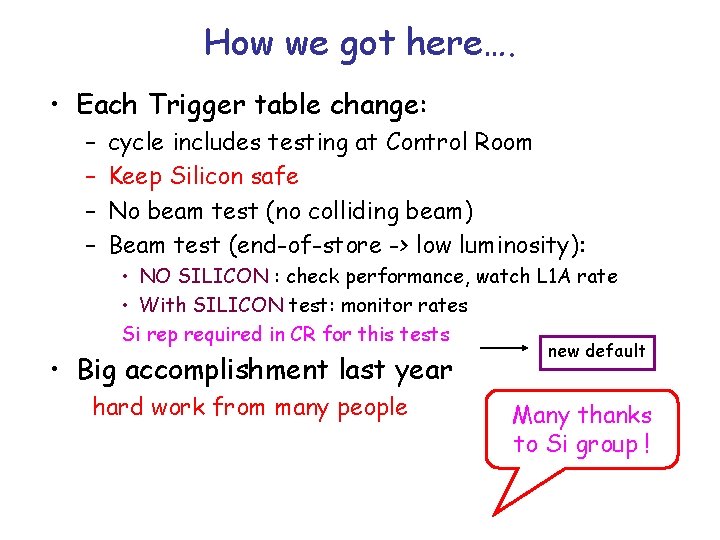 How we got here….

• Each Trigger table change:
– cycle includes testing at Control Room
– Keep Silicon safe
– No beam test (no colliding beam)
– Beam test (end-of-store -> low luminosity):
• NO SILICON : check performance, watch L1A rate
• With SILICON test: monitor rates
Si rep required in CR for this tests

new default

• Big accomplishment last year
hard work from many people

Many thanks to Si group !